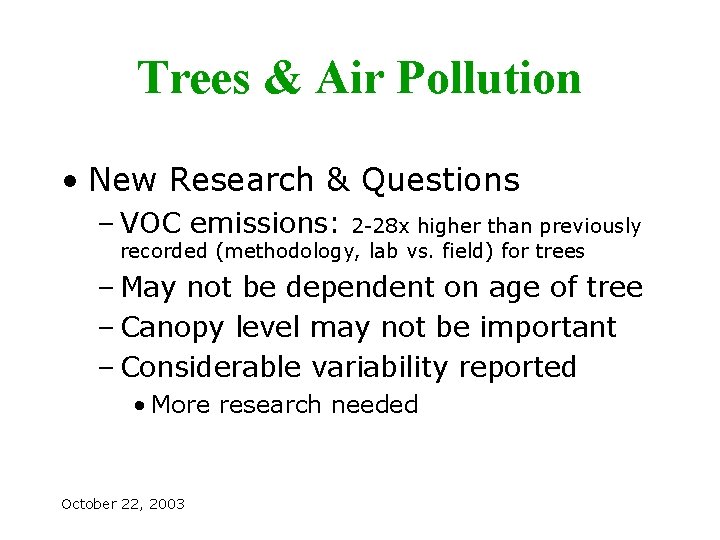 Trees & Air Pollution

• New Research & Questions
– VOC emissions: 2-28x higher than previously recorded (methodology, lab vs. field) for trees
– May not be dependent on age of tree
– Canopy level may not be important
– Considerable variability reported
• More research needed

October 22, 2003